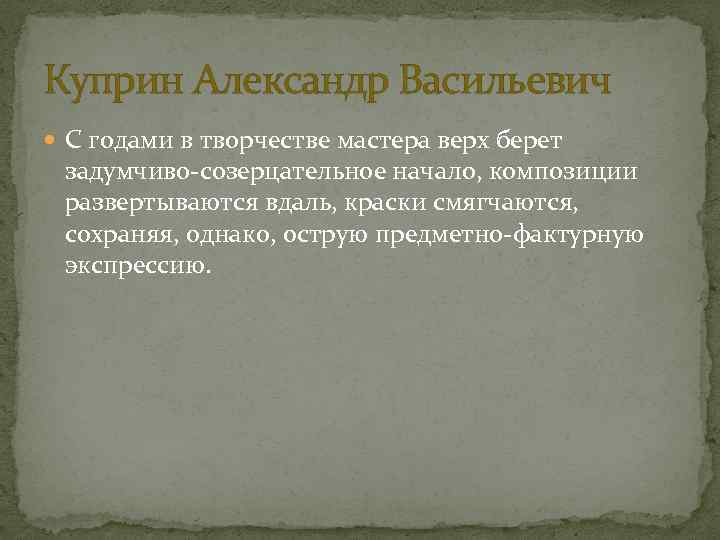 Куприн Александр Васильевич

С годами в творчестве мастера верх берет задумчиво-созерцательное начало, композиции развертываются вдаль, краски смягчаются, сохраняя, однако, острую предметно-фактурную экспрессию.